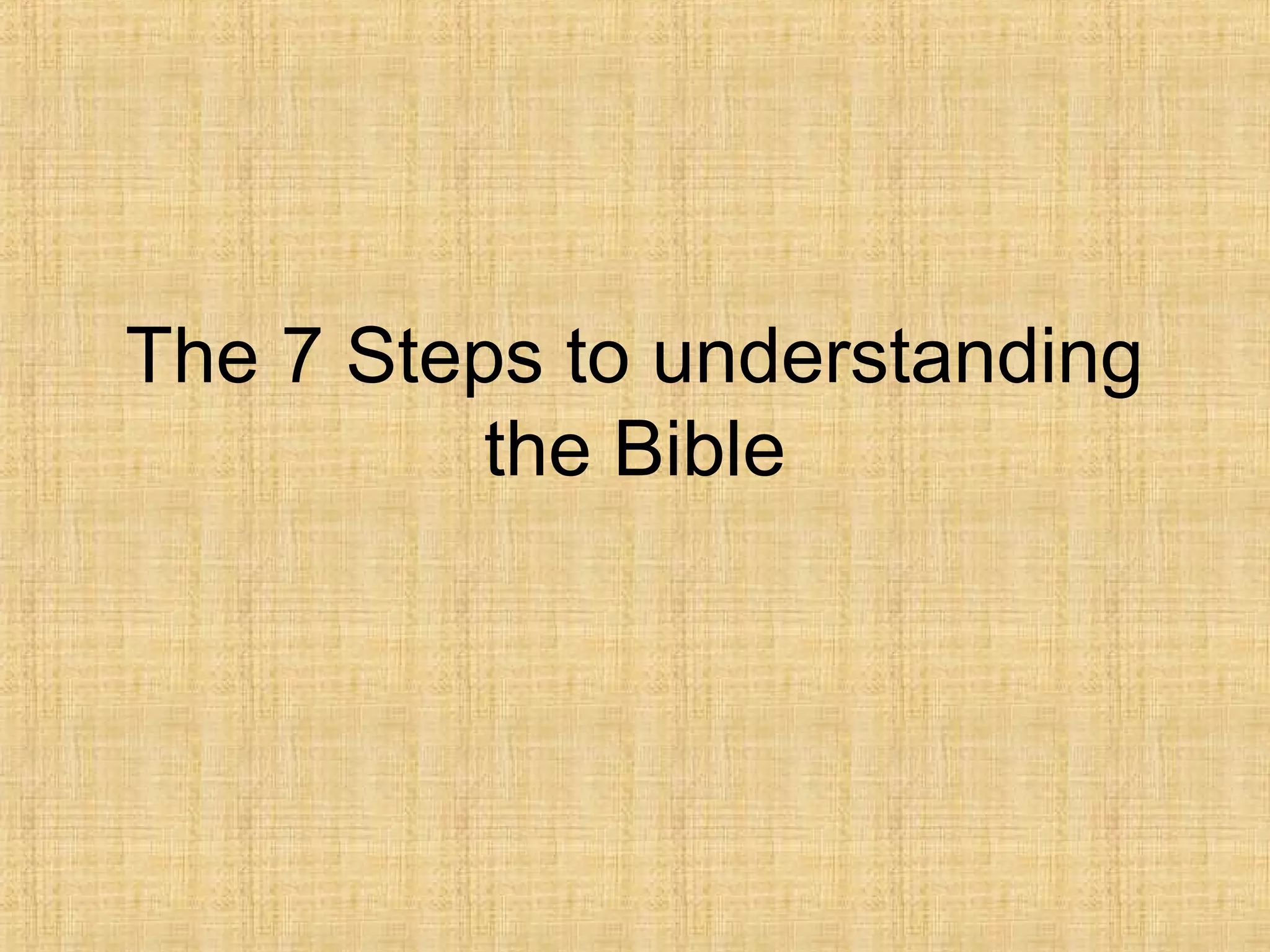 The 7 Steps to understanding the Bible